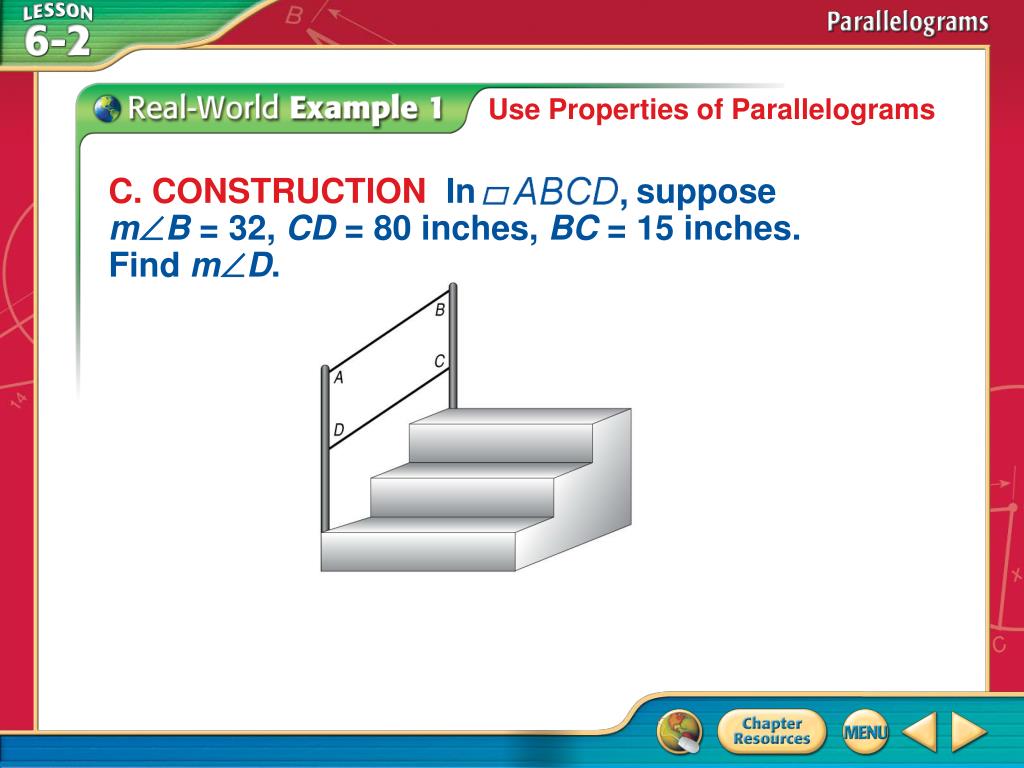 LESSON 6-2

Parallelograms

Real-World Example 1

Use Properties of Parallelograms

C. CONSTRUCTION In $\square ABCD$, suppose $m\angle B = 32$, $CD = 80$ inches, $BC = 15$ inches. Find $m\angle D$.

B

C

A

D

Chapter Resources

MENU